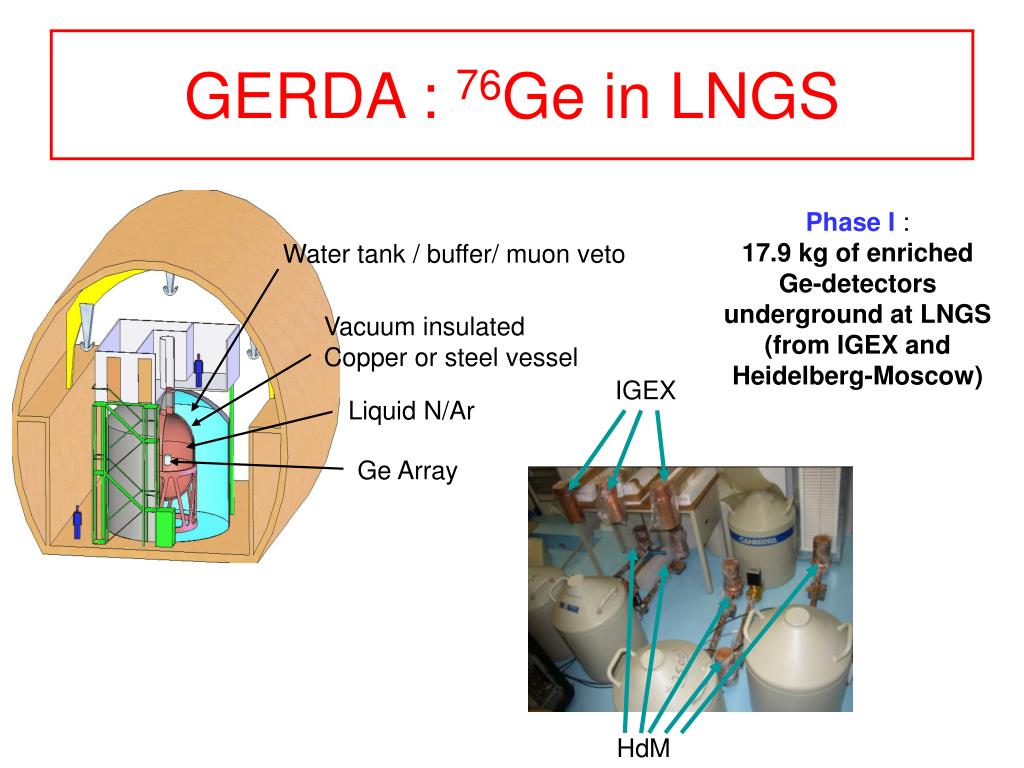 GERDA : $^{76}$Ge in LNGS

Water tank / buffer/ muon veto

Vacuum insulated Copper or steel vessel

Liquid N/Ar

Ge Array

Phase I :
17.9 kg of enriched Ge-detectors underground at LNGS (from IGEX and Heidelberg-Moscow)

IGEX

CANBERRA

HdM